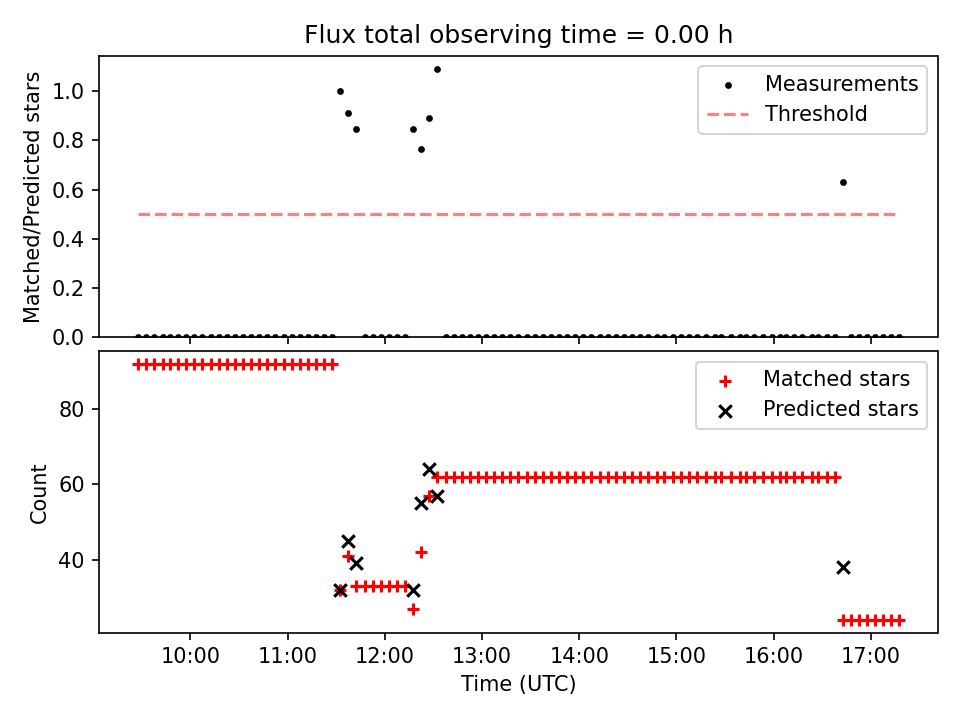 Flux total observing time = 0.00 h

Matched/Predicted stars

1.0
0.8
0.6
0.4
0.2
0.0

Measurements
Threshold

Count

80
60
40

Matched stars
Predicted stars

10:00
11:00
12:00
13:00
14:00
15:00
16:00
17:00

Time (UTC)